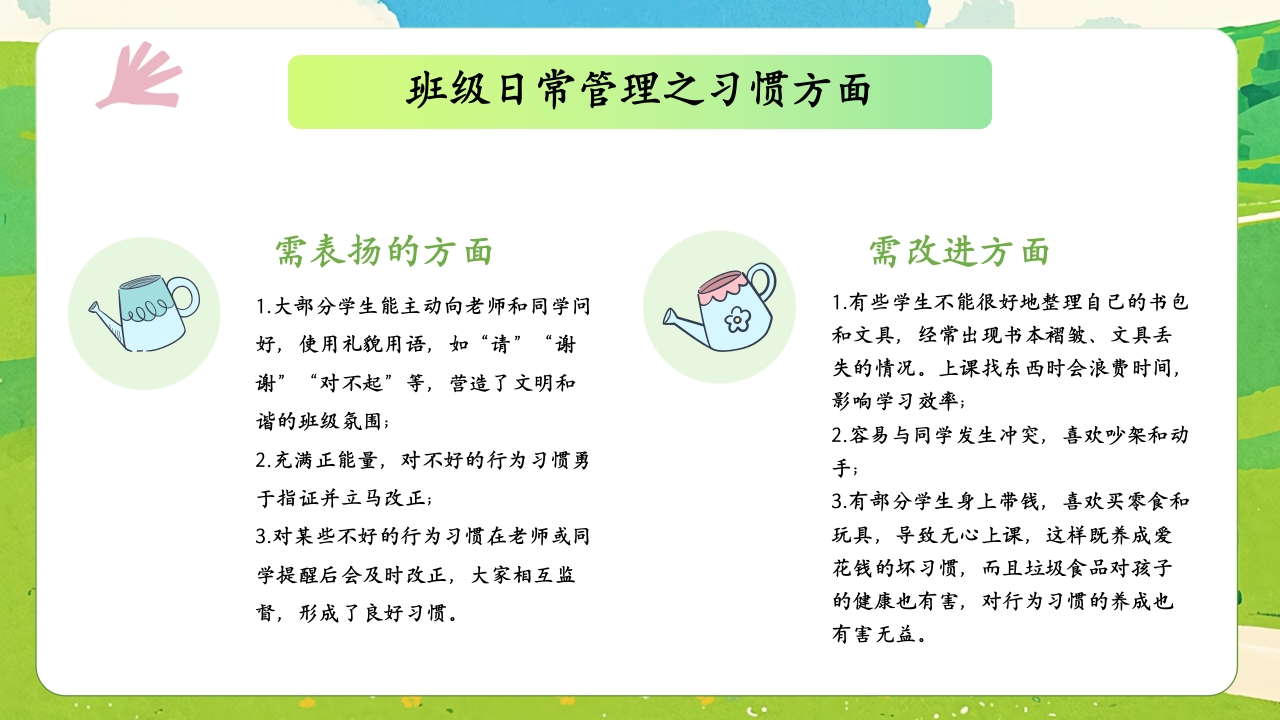 班级日常管理之习惯方面

需表扬的方面

1.大部分学生能主动向老师和同学问好，使用礼貌用语，如“请”“谢谢”“对不起”等，营造了文明和谐的班级氛围；

2.充满正能量，对不好的行为习惯勇于指证并立马改正；

3.对某些不好的行为习惯在老师或同学提醒后会及时改正，大家相互监督，形成了良好习惯。

需改进方面

1.有些学生不能很好地整理自己的书包和文具，经常出现书本褶皱、文具丢失的情况。上课找东西时会浪费时间，影响学习效率；

2.容易与同学发生冲突，喜欢吵架和动手；

3.有部分学生身上带钱，喜欢买零食和玩具，导致无心上课，这样既养成爱花钱的坏习惯，而且垃圾食品对孩子的健康也有害，对行为习惯的养成也有害无益。